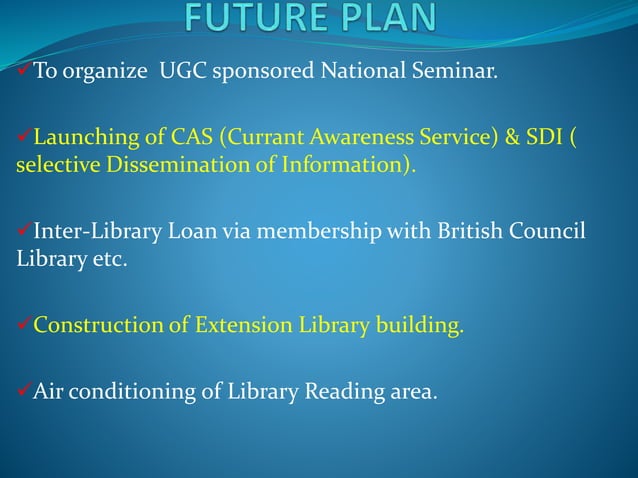 FUTURE PLAN

✓To organize UGC sponsored National Seminar.

✓Launching of CAS (Currant Awareness Service) & SDI ( selective Dissemination of Information).

✓Inter-Library Loan via membership with British Council Library etc.

✓Construction of Extension Library building.

✓Air conditioning of Library Reading area.